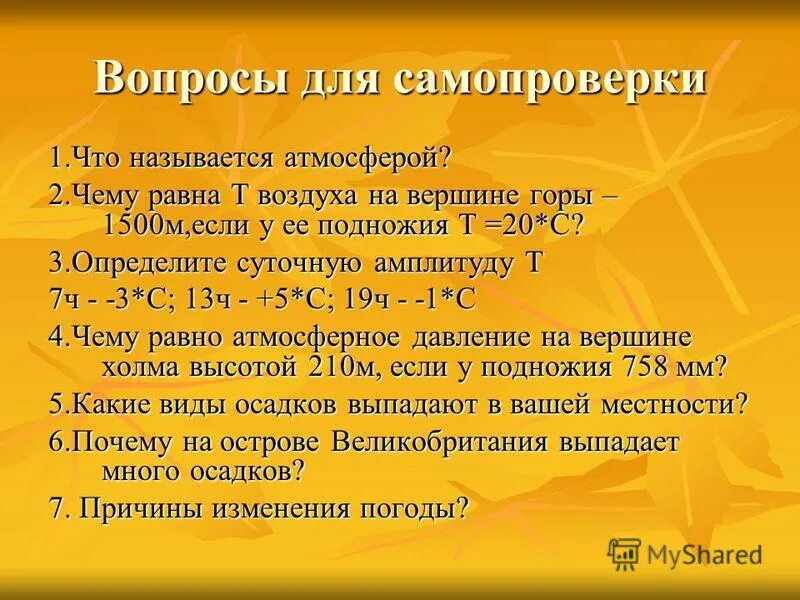 Вопросы для самопроверки

1.Что называется атмосферой?

2.Чему равна Т воздуха на вершине горы – 1500м,если у ее подножия Т =20*С?

3.Определите суточную амплитуду Т

7ч - -3*С; 13ч - +5*С; 19ч - -1*С

4.Чему равно атмосферное давление на вершине холма высотой 210м, если у подножия 758 мм?

5.Какие виды осадков выпадают в вашей местности?

6.Почему на острове Великобритания выпадает много осадков?

7. Причины изменения погоды?

MyShared